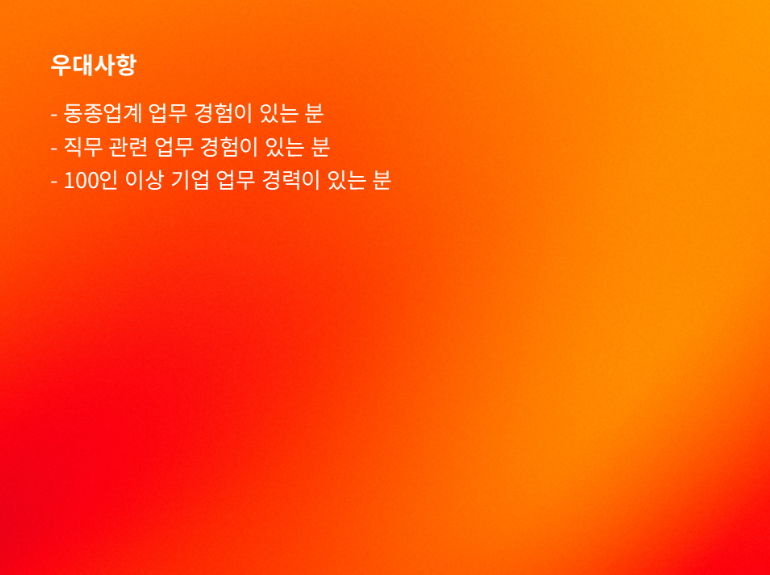 우대사항

- 동종업계 업무 경험이 있는 분
- 직무 관련 업무 경험이 있는 분
- 100인 이상 기업 업무 경력이 있는 분